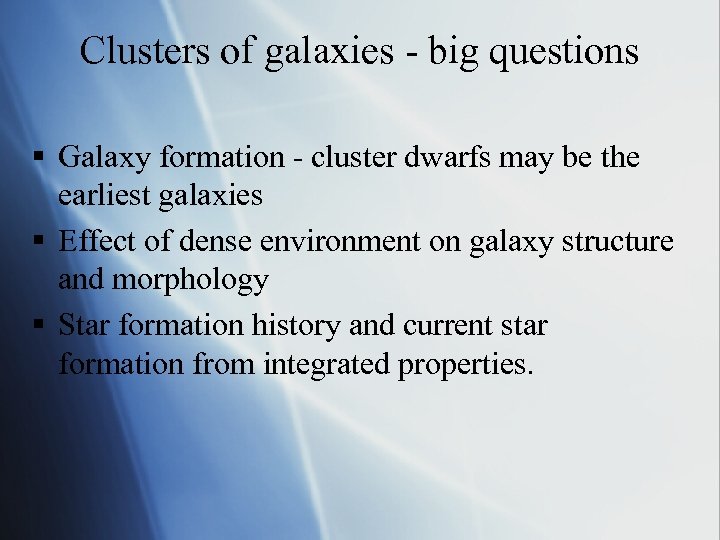 Clusters of galaxies - big questions

▪ Galaxy formation - cluster dwarfs may be the earliest galaxies
▪ Effect of dense environment on galaxy structure and morphology
▪ Star formation history and current star formation from integrated properties.